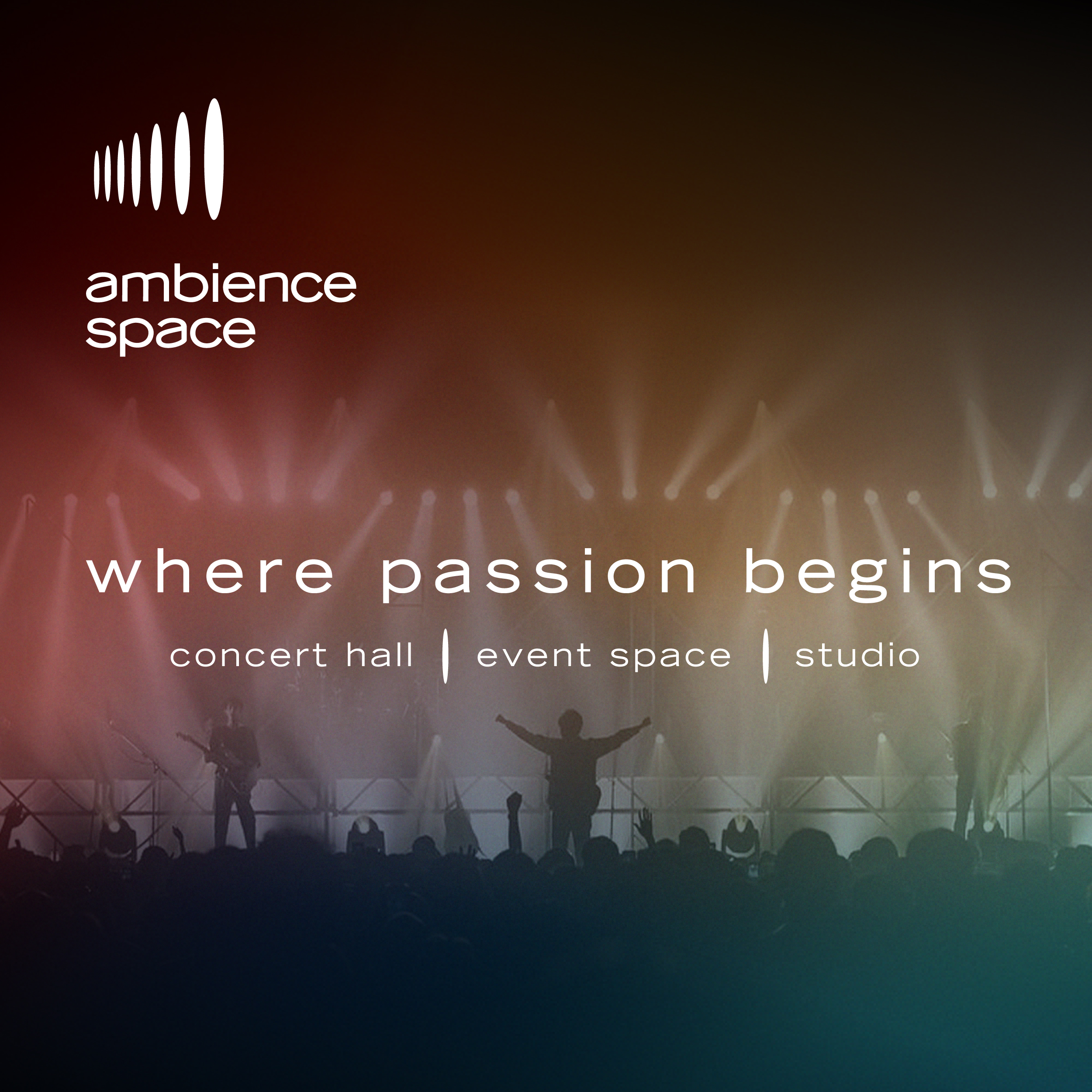 ambience space

where passion begins

concert hall | event space | studio